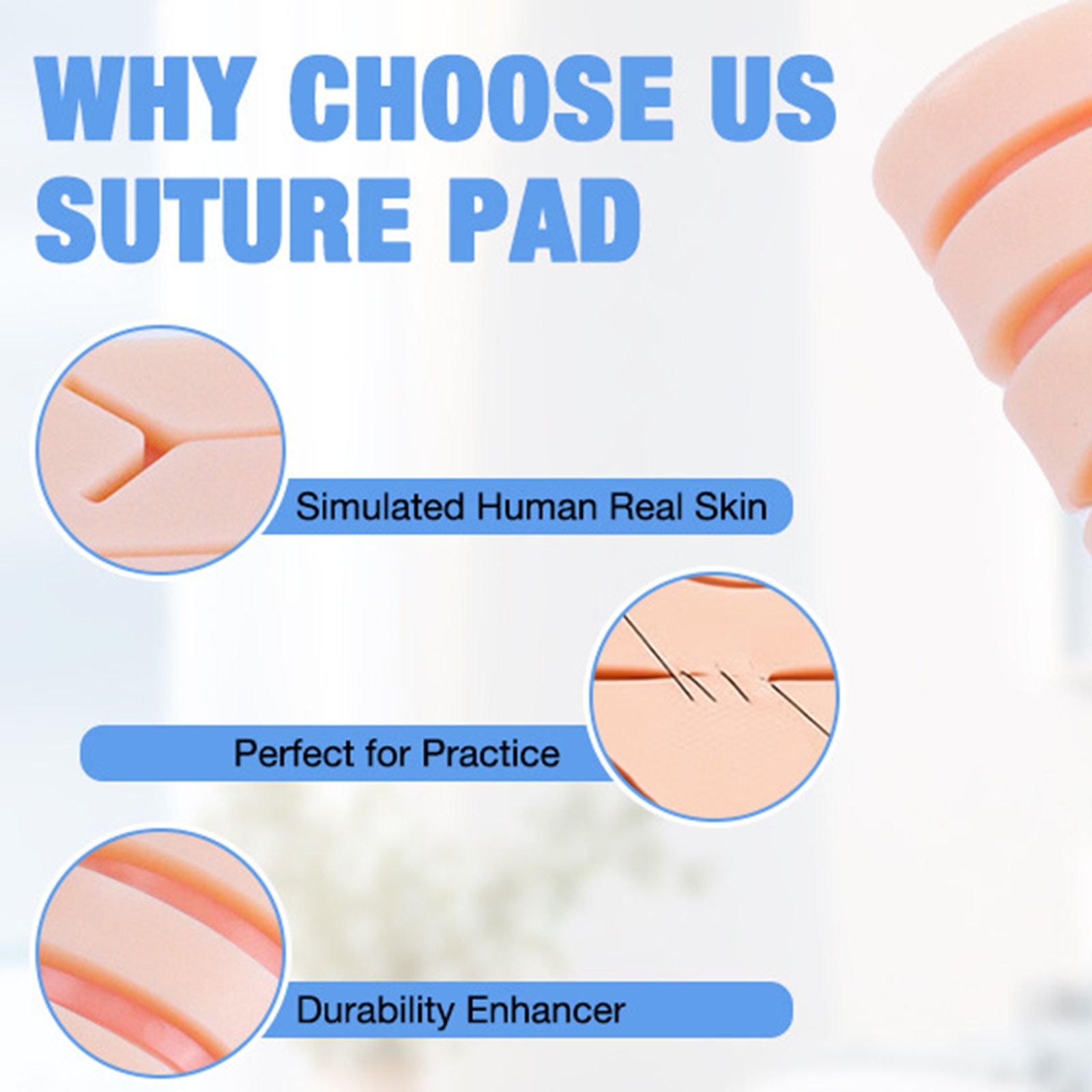 WHY CHOOSE US SUTURE PAD

Simulated Human Real Skin

Perfect for Practice

Durability Enhancer